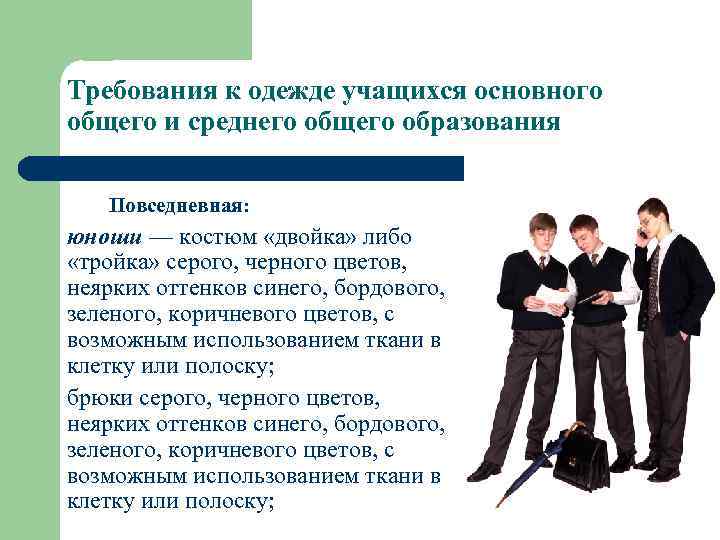 Требования к одежде учащихся основного общего и среднего общего образования

Повседневная:

юноши — костюм «двойка» либо «тройка» серого, черного цветов, неярких оттенков синего, бордового, зеленого, коричневого цветов, с возможным использованием ткани в клетку или полоску;

брюки серого, черного цветов, неярких оттенков синего, бордового, зеленого, коричневого цветов, с возможным использованием ткани в клетку или полоску;